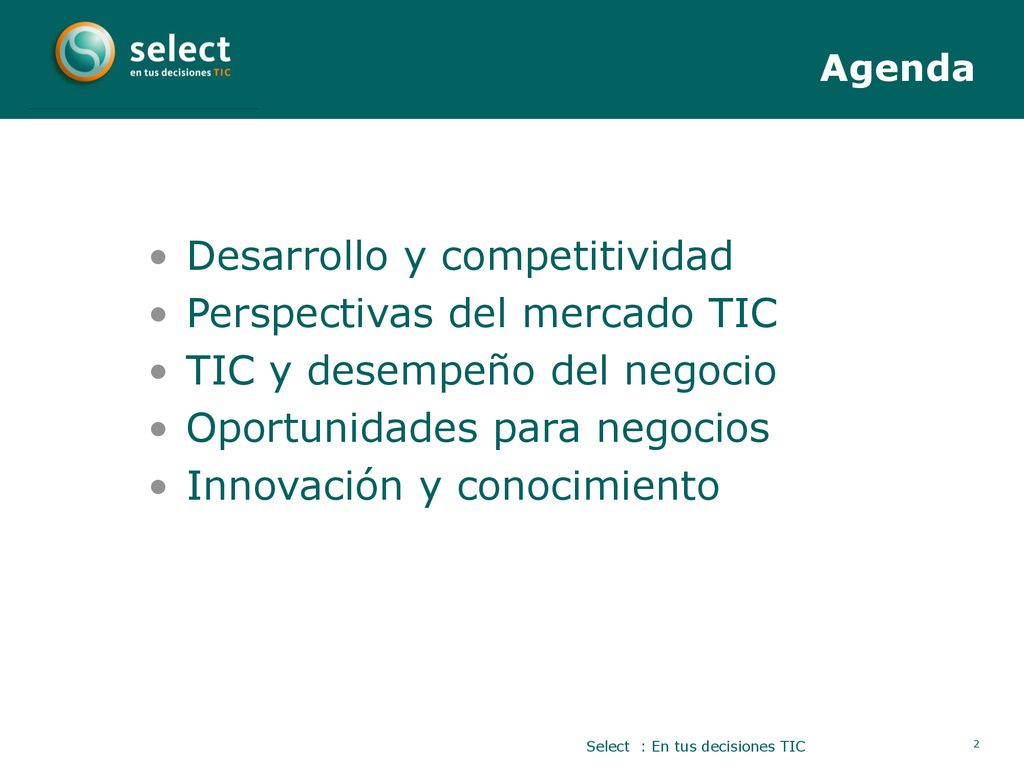 select
en tus decisiones TIC

Agenda

• Desarrollo y competitividad
• Perspectivas del mercado TIC
• TIC y desempeño del negocio
• Oportunidades para negocios
• Innovación y conocimiento

Select : En tus decisiones TIC

2